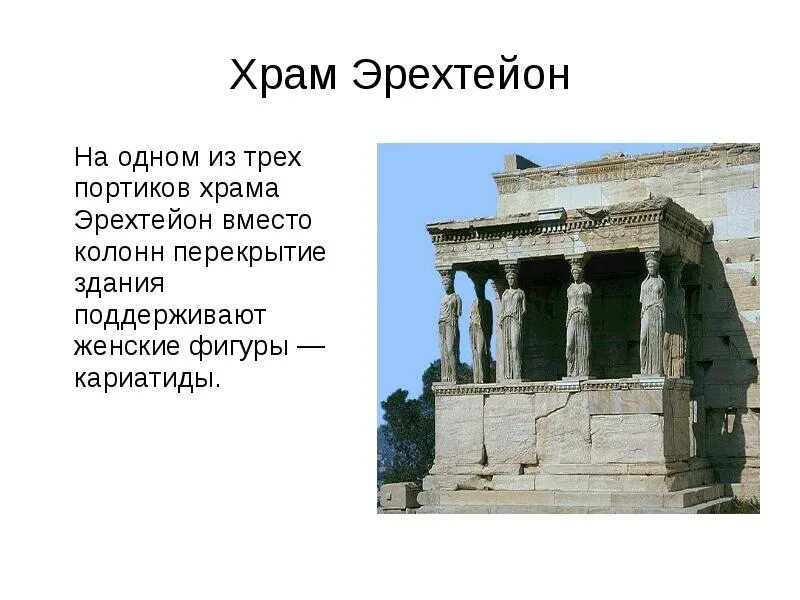 Храм Эрехтейон

На одном из трех портиков храма Эрехтейон вместо колонн перекрытие здания поддерживают женские фигуры — кариатиды.